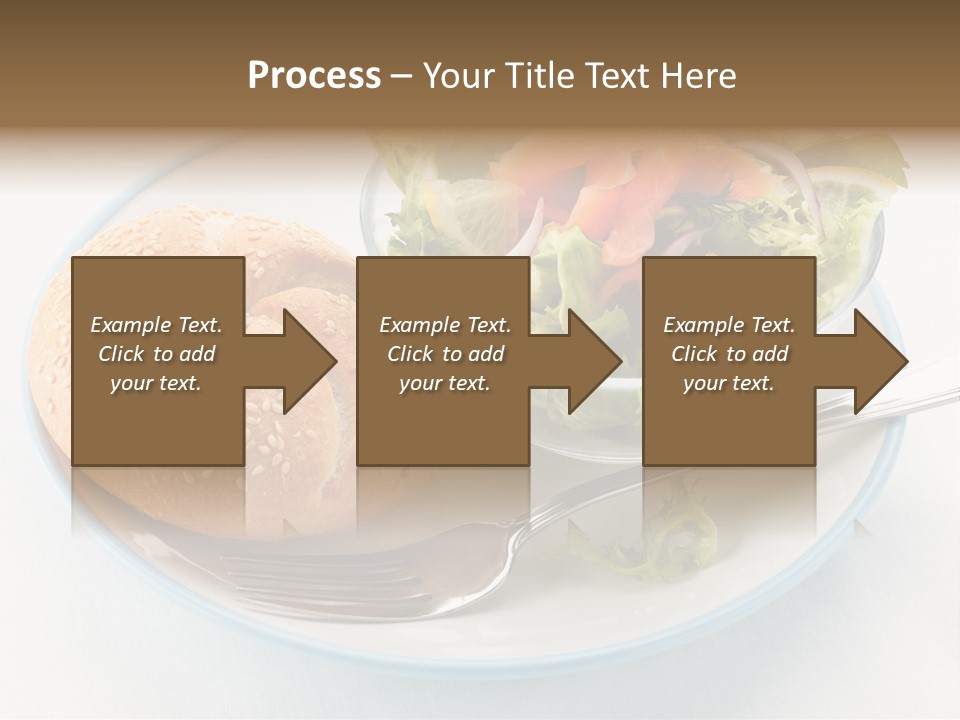 Process – Your Title Text Here

Example Text. Click to add your text.

Example Text. Click to add your text.

Example Text. Click to add your text.